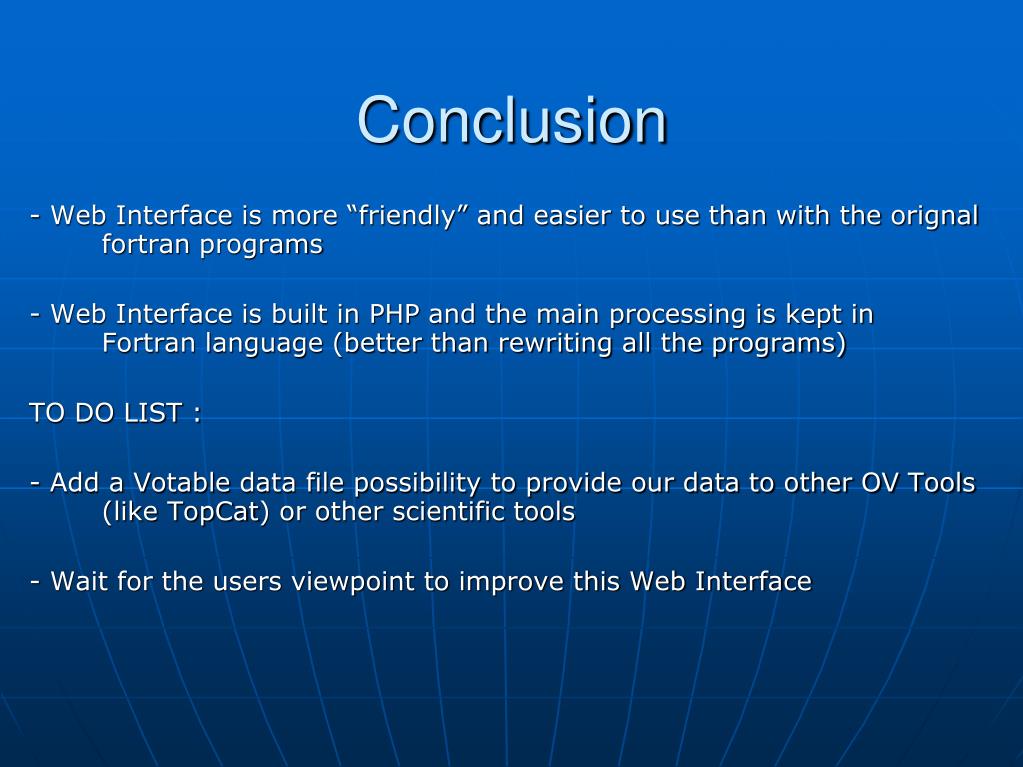 Conclusion

- Web Interface is more “friendly” and easier to use than with the orignal fortran programs

- Web Interface is built in PHP and the main processing is kept in Fortran language (better than rewriting all the programs)

TO DO LIST :

- Add a Votable data file possibility to provide our data to other OV Tools (like TopCat) or other scientific tools

- Wait for the users viewpoint to improve this Web Interface